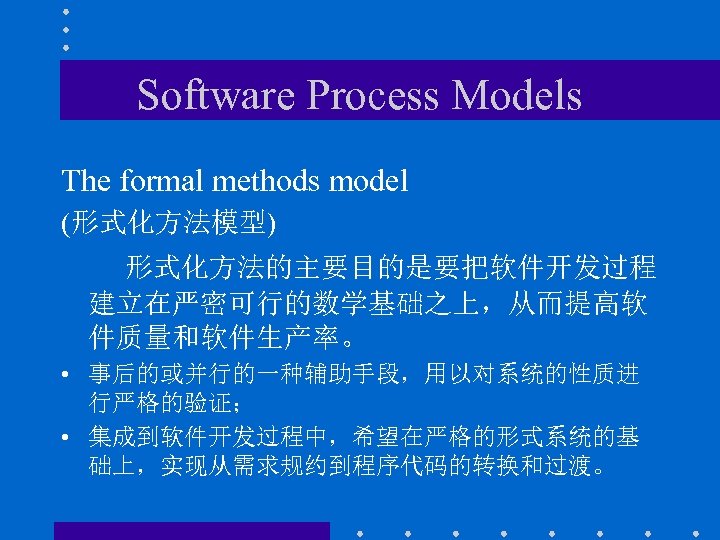 Software Process Models

The formal methods model
(形式化方法模型)

形式化方法的主要目的是要把软件开发过程建立在严密可行的数学基础之上，从而提高软件质量和软件生产率。

• 事后的或并行的一种辅助手段，用以对系统的性质进行严格的验证；
• 集成到软件开发过程中，希望在严格的形式系统的基础上，实现从需求规约到程序代码的转换和过渡。